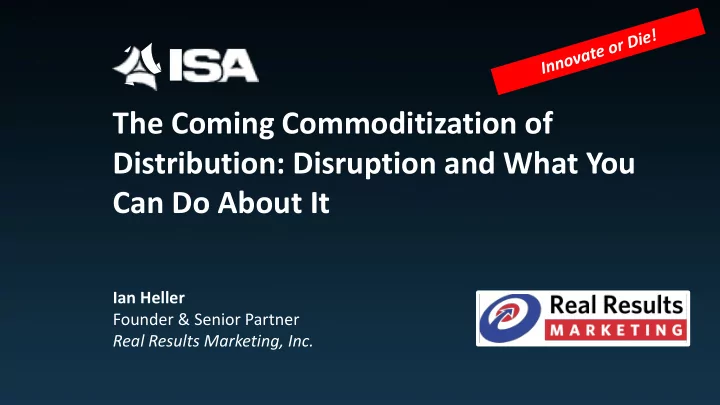 ISA

Innovate or Die!

The Coming Commoditization of Distribution: Disruption and What You Can Do About It

Ian Heller
Founder & Senior Partner
Real Results Marketing, Inc.

Real Results
MARKETING